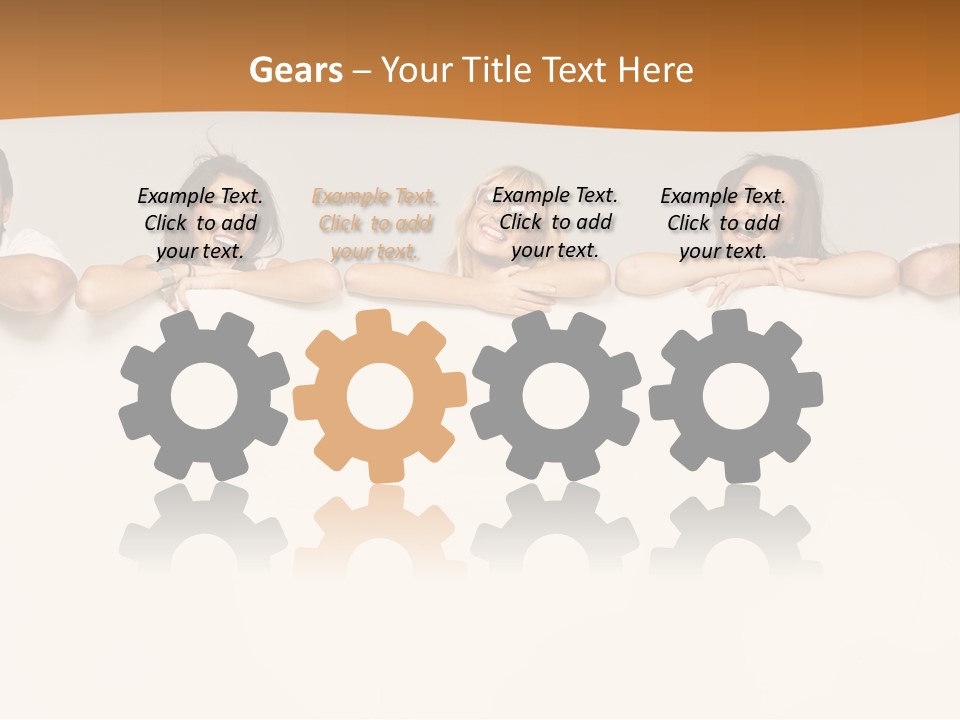 Gears – Your Title Text Here

Example Text. Click to add your text.

Example Text. Click to add your text.

Example Text. Click to add your text.

Example Text. Click to add your text.